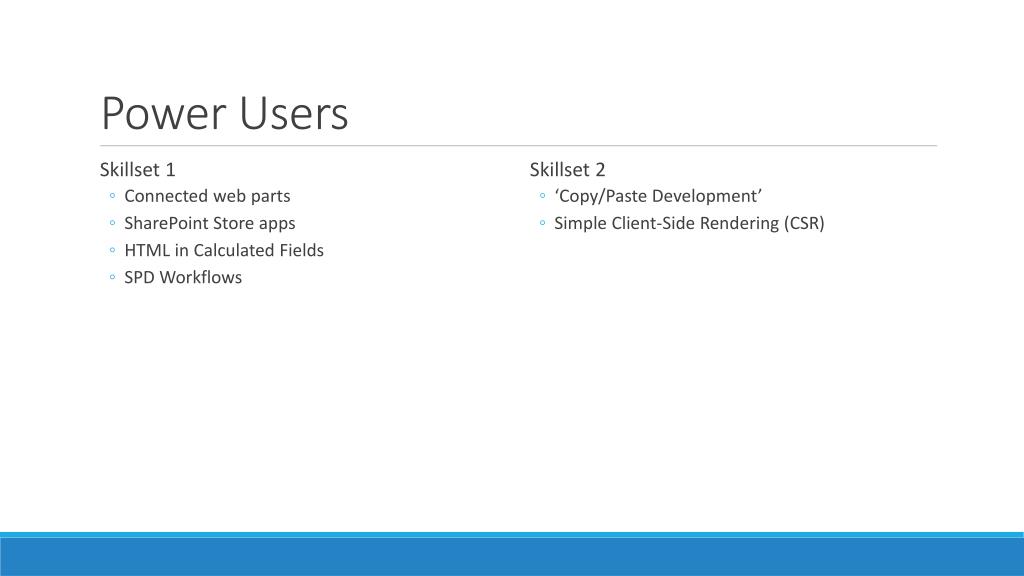 Power Users

Skillset 1
◦ Connected web parts
◦ SharePoint Store apps
◦ HTML in Calculated Fields
◦ SPD Workflows

Skillset 2
◦ ‘Copy/Paste Development’
◦ Simple Client-Side Rendering (CSR)